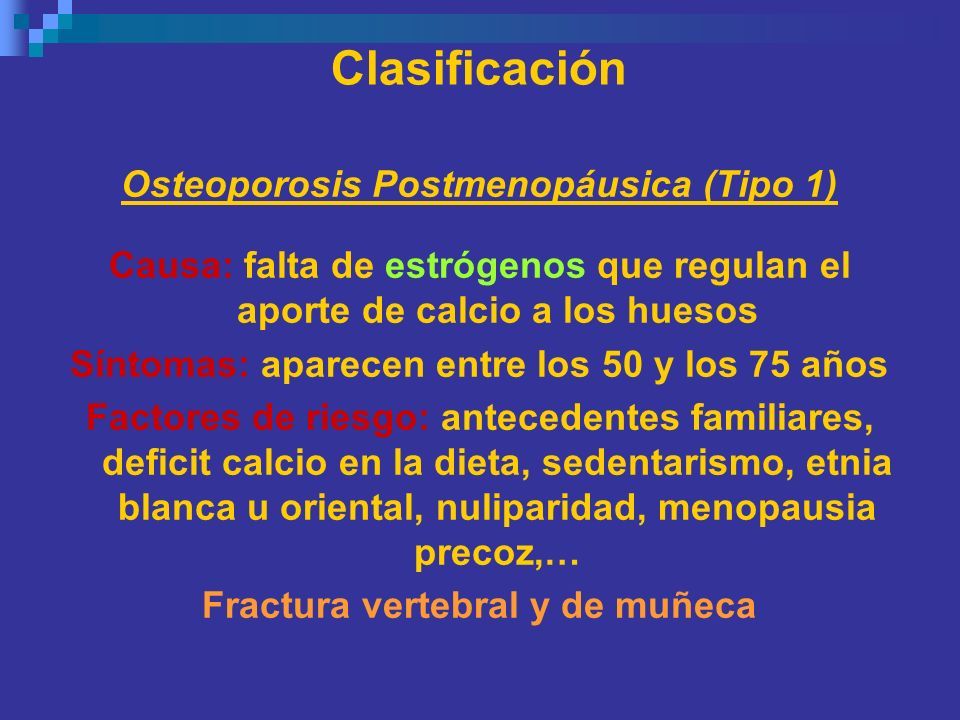 Clasificación

Osteoporosis Postmenopáusica (Tipo 1)

Causa: falta de estrógenos que regulan el aporte de calcio a los huesos

Síntomas: aparecen entre los 50 y los 75 años

Factores de riesgo: antecedentes familiares, deficit calcio en la dieta, sedentarismo, etnia blanca u oriental, nuliparidad, menopausia precoz,…

Fractura vertebral y de muñeca